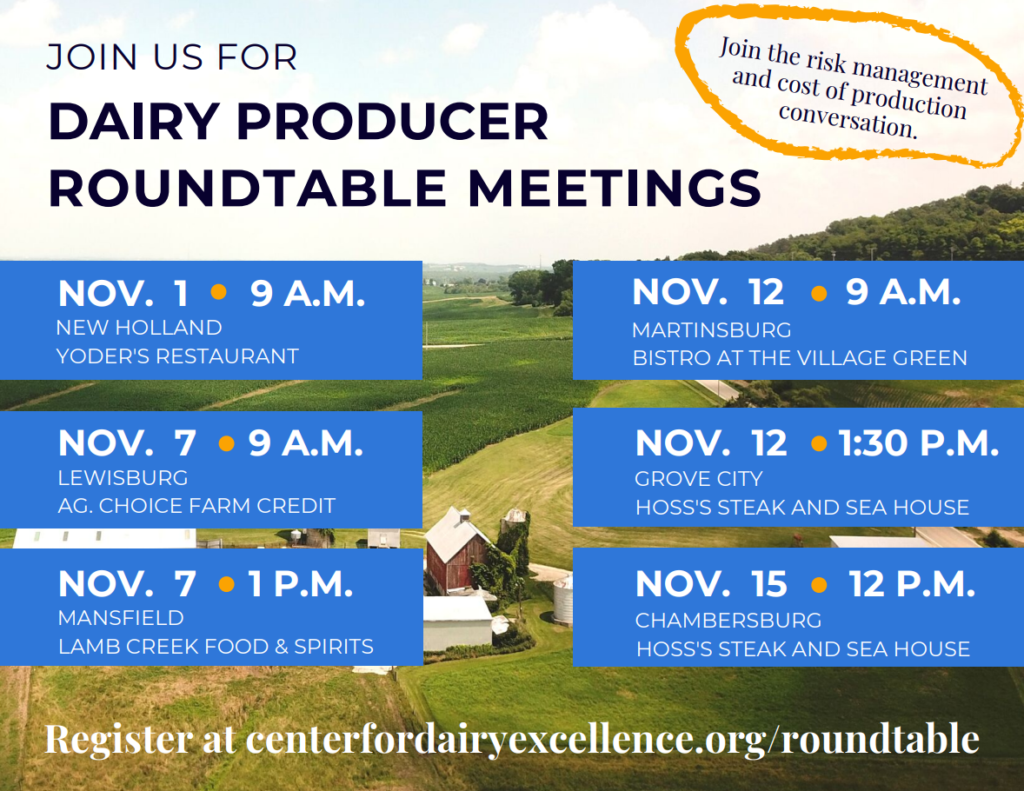 JOIN US FOR

DAIRY PRODUCER ROUNDTABLE MEETINGS

Join the risk management and cost of production conversation.

NOV. 1 • 9 A.M.
NEW HOLLAND
YODER'S RESTAURANT

NOV. 7 • 9 A.M.
LEWISBURG
AG. CHOICE FARM CREDIT

NOV. 7 • 1 P.M.
MANSFIELD
LAMB CREEK FOOD & SPIRITS

NOV. 12 • 9 A.M.
MARTINSBURG
BISTRO AT THE VILLAGE GREEN

NOV. 12 • 1:30 P.M.
GROVE CITY
HOSS'S STEAK AND SEA HOUSE

NOV. 15 • 12 P.M.
CHAMBERSBURG
HOSS'S STEAK AND SEA HOUSE

Register at centerfordairyexcellence.org/roundtable